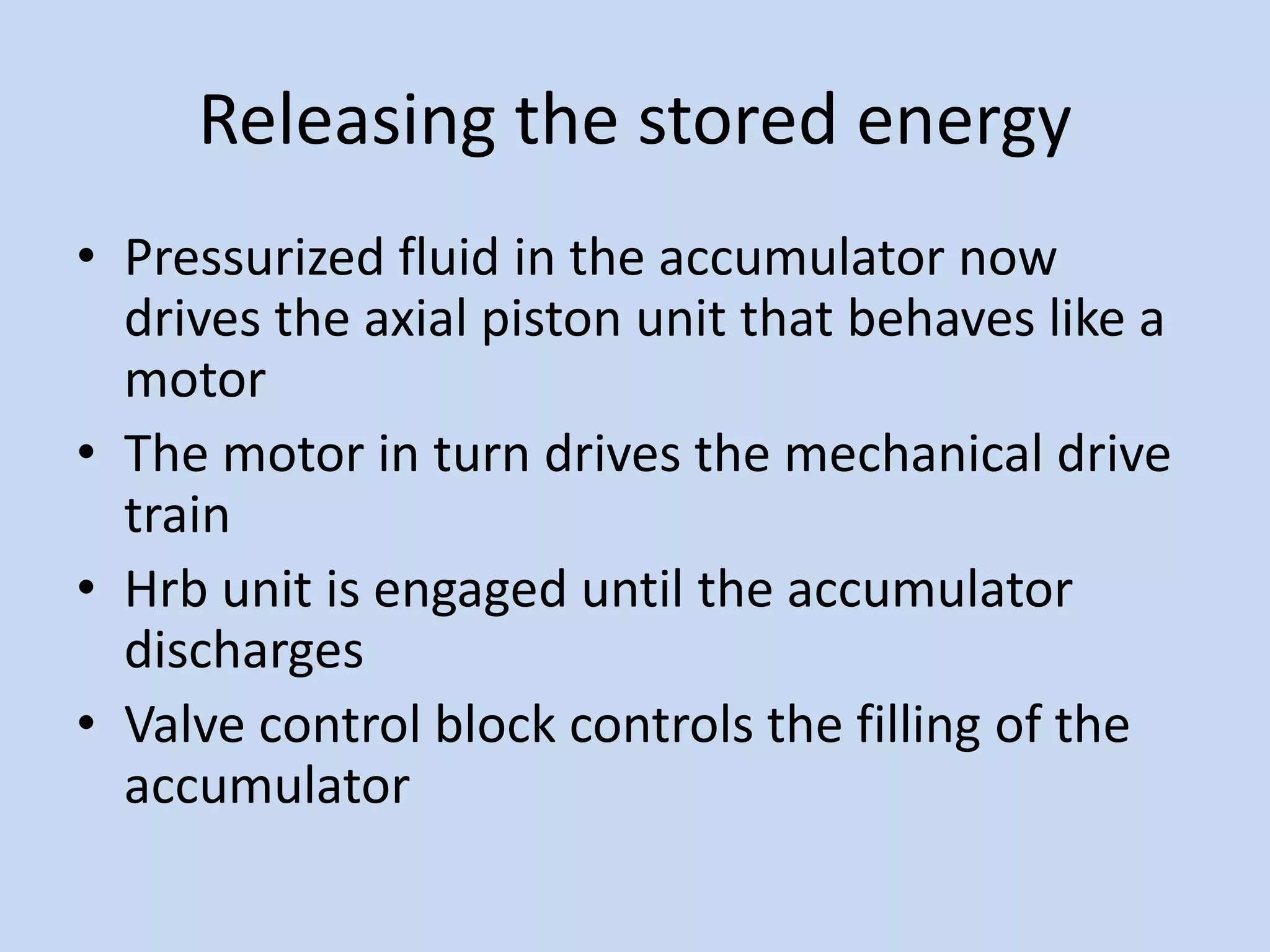 Releasing the stored energy

• Pressurized fluid in the accumulator now drives the axial piston unit that behaves like a motor
• The motor in turn drives the mechanical drive train
• Hrb unit is engaged until the accumulator discharges
• Valve control block controls the filling of the accumulator